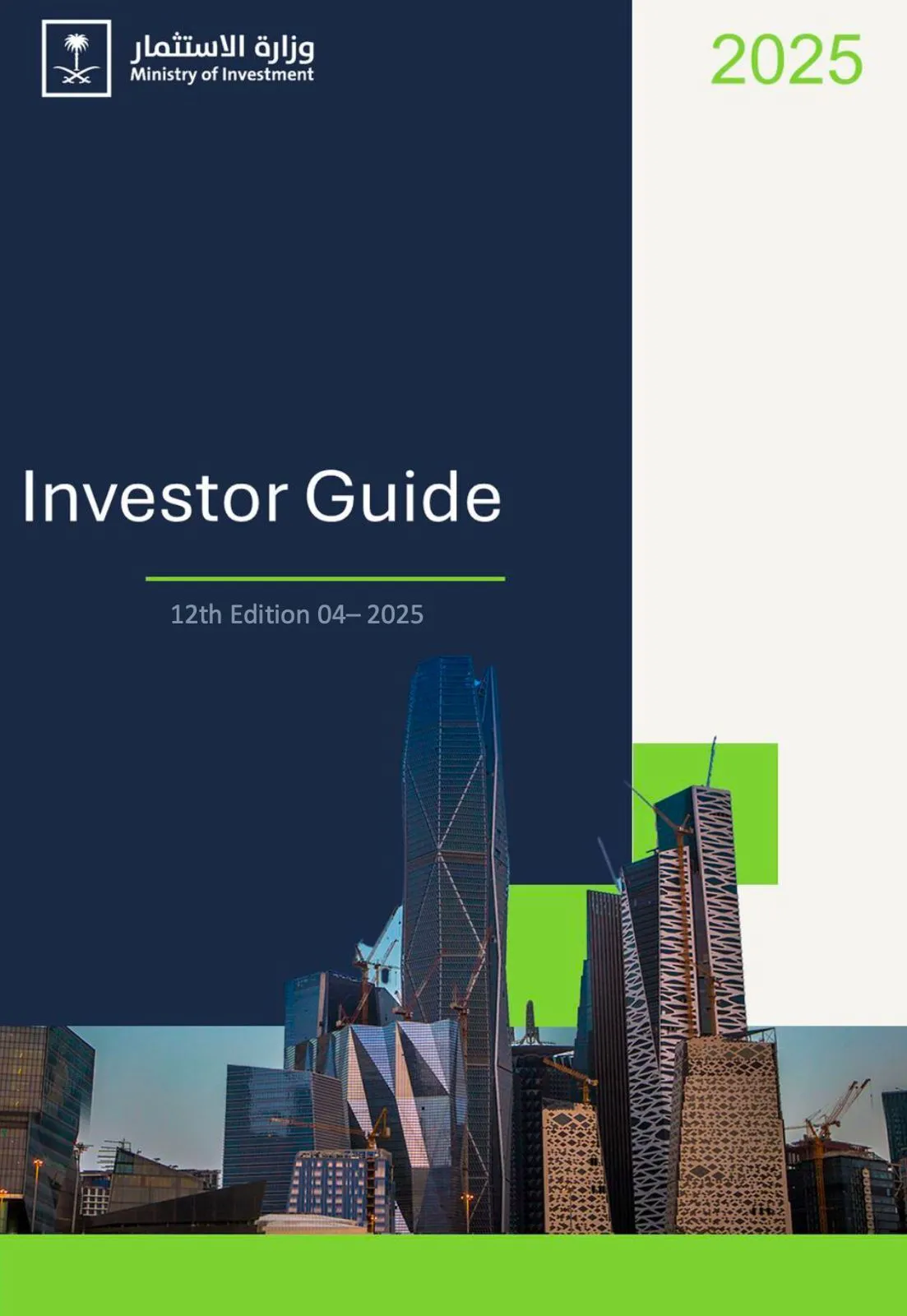 وزارة الاستثمار
Ministry of Investment

2025

Investor Guide

12th Edition 04– 2025